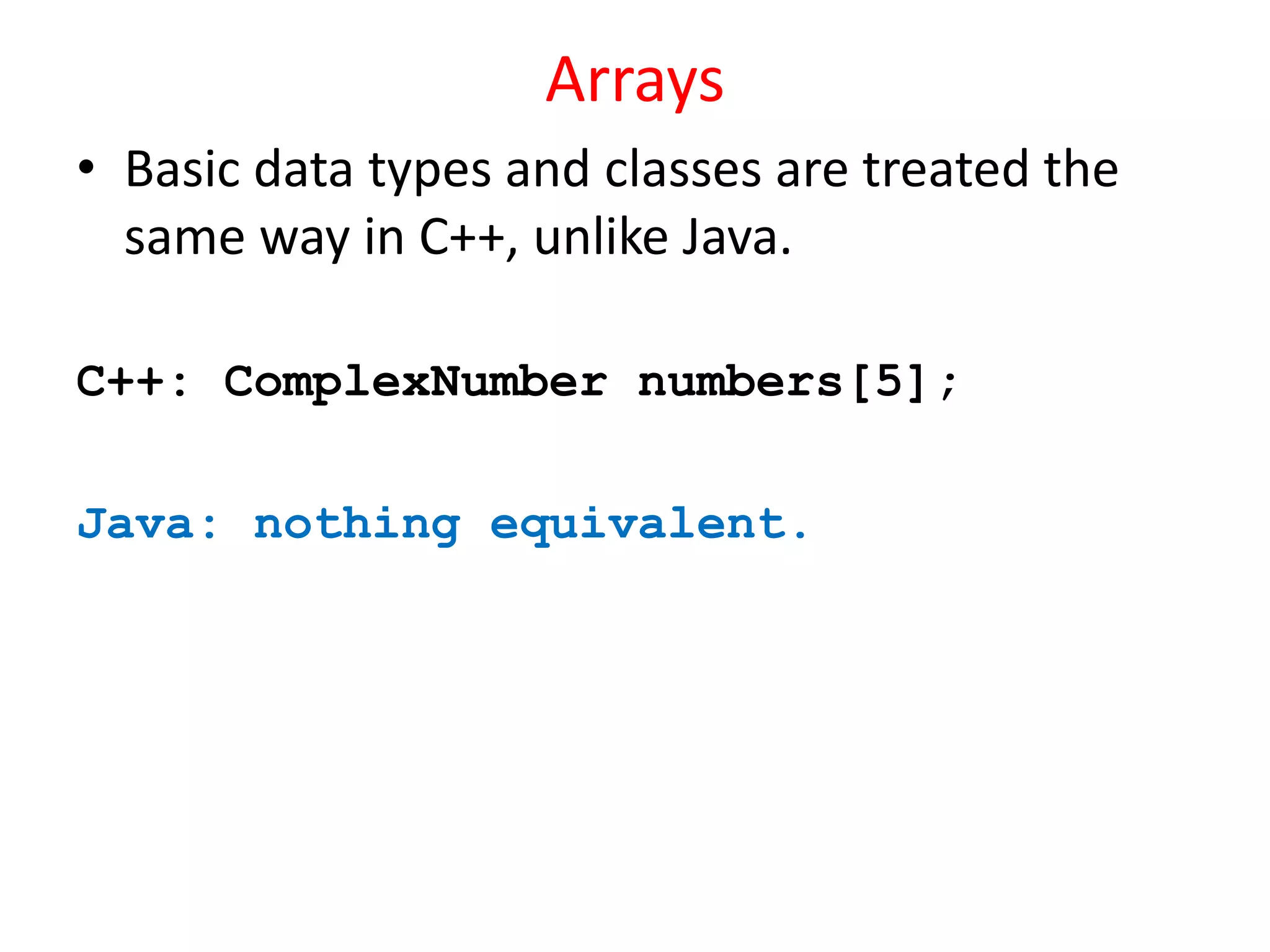 Arrays

• Basic data types and classes are treated the same way in C++, unlike Java.

C++: ComplexNumber numbers[5];

Java: nothing equivalent.